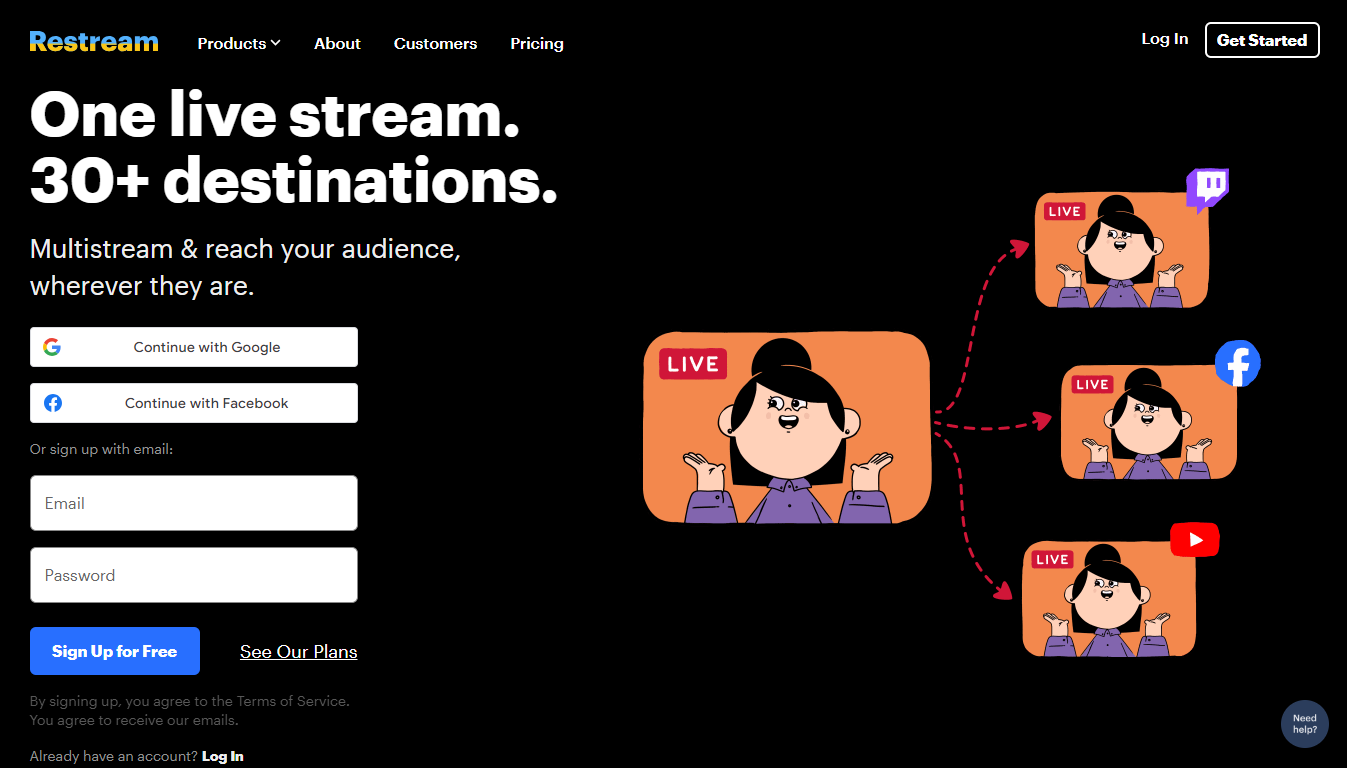 Restream Products About Customers Pricing Log In Get Started

One live stream. 30+ destinations.

Multistream & reach your audience, wherever they are.

Continue with Google

Continue with Facebook

Or sign up with email:

Email

Password

Sign Up for Free

See Our Plans

By signing up, you agree to the Terms of Service. You agree to receive our emails.

Already have an account? Log In

LIVE

LIVE

LIVE

LIVE

Need help?